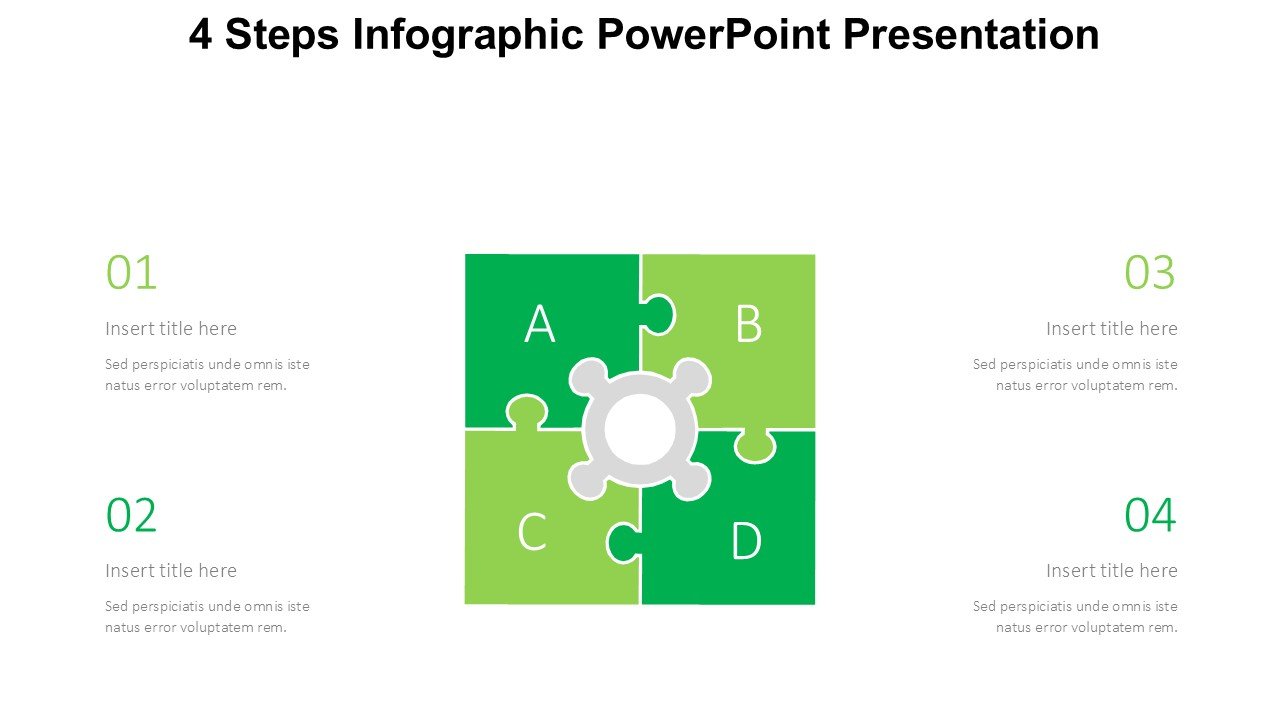 4 Steps Infographic PowerPoint Presentation

01

Insert title here

Sed perspiciatis unde omnis iste natus error voluptatem rem.

02

Insert title here

Sed perspiciatis unde omnis iste natus error voluptatem rem.

A

B

C

D

03

Insert title here

Sed perspiciatis unde omnis iste natus error voluptatem rem.

04

Insert title here

Sed perspiciatis unde omnis iste natus error voluptatem rem.